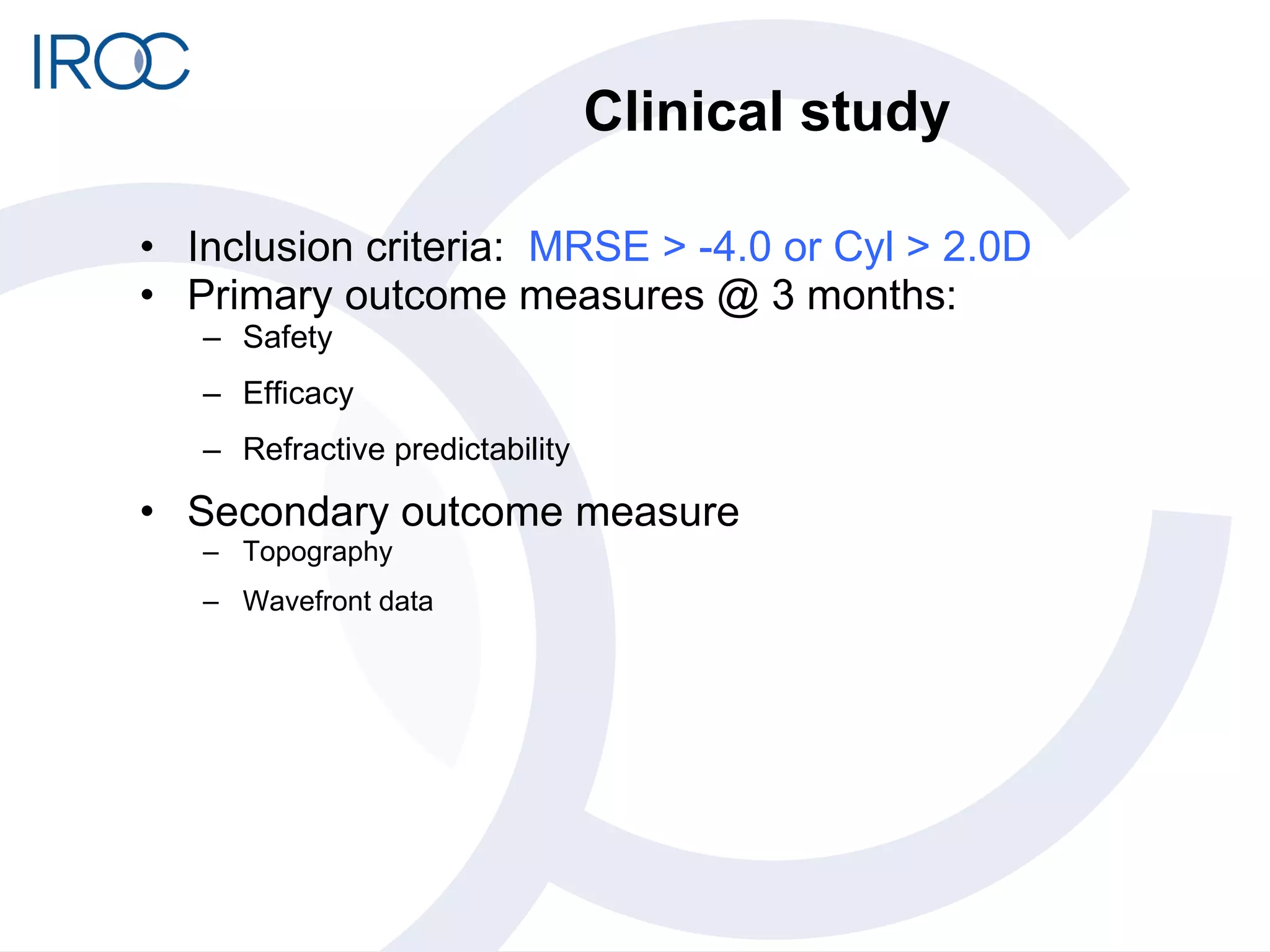 IROC

Clinical study

• Inclusion criteria: MRSE > -4.0 or Cyl > 2.0D
• Primary outcome measures @ 3 months:
– Safety
– Efficacy
– Refractive predictability
• Secondary outcome measure
– Topography
– Wavefront data